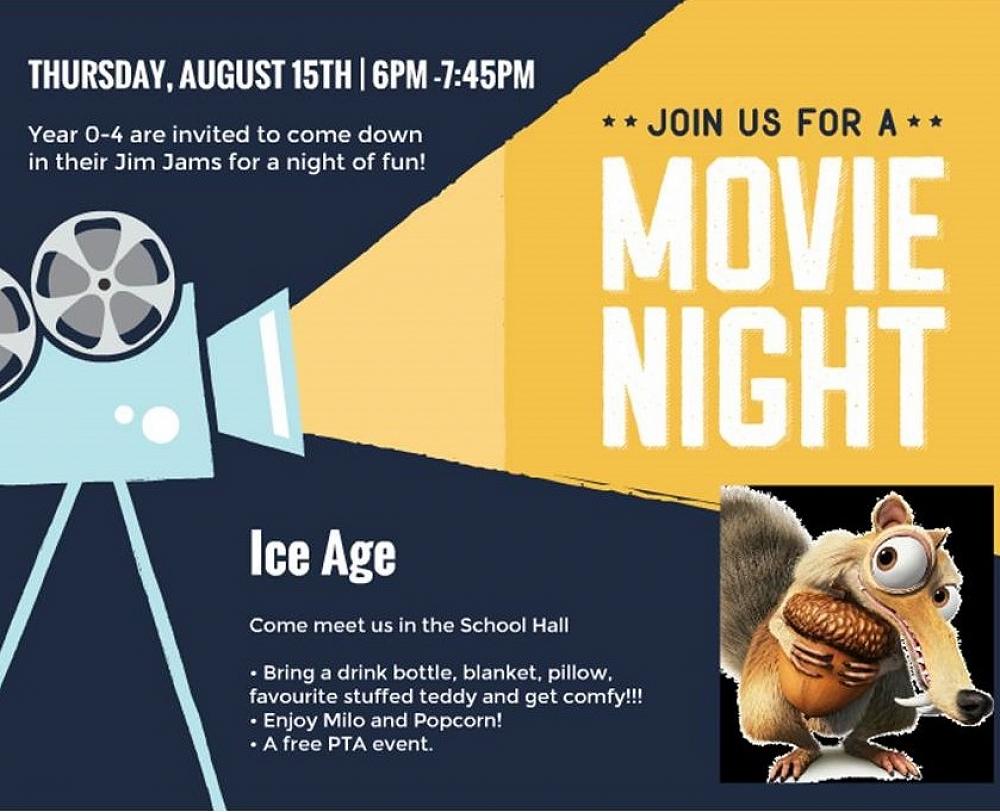 THURSDAY, AUGUST 15TH | 6PM -7:45PM

Year 0-4 are invited to come down in their Jim Jams for a night of fun!

★★ JOIN US FOR A ★★

MOVIE NIGHT

Ice Age

Come meet us in the School Hall

• Bring a drink bottle, blanket, pillow, favourite stuffed teddy and get comfy!!!
• Enjoy Milo and Popcorn!
• A free PTA event.